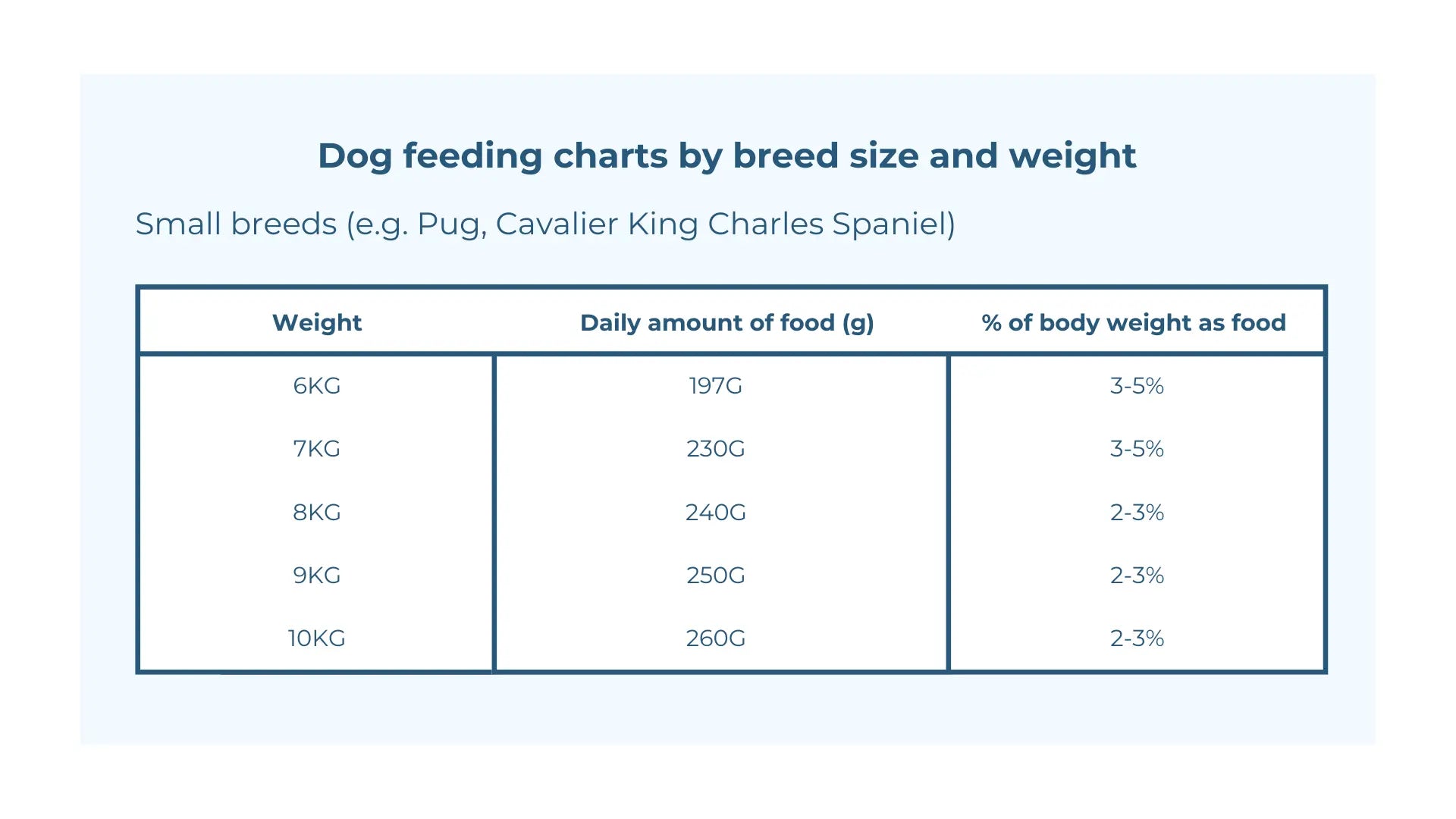 Dog feeding charts by breed size and weight

Small breeds (e.g. Pug, Cavalier King Charles Spaniel)

| Weight | Daily amount of food (g) | % of body weight as food |
|---|---|---|
| 6KG | 197G | 3-5% |
| 7KG | 230G | 3-5% |
| 8KG | 240G | 2-3% |
| 9KG | 250G | 2-3% |
| 10KG | 260G | 2-3% |